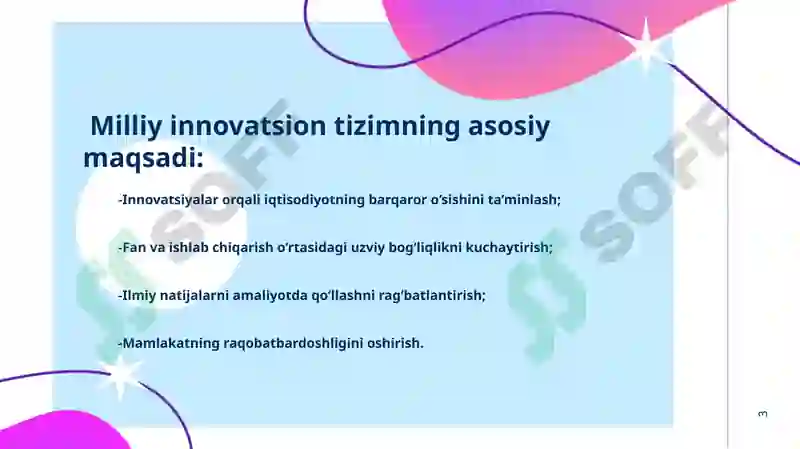 Milliy innovatsion tizimning asosiy maqsadi:

-Innovatsiyalar orqali iqtisodiyotning barqaror o'sishini ta'minlash;

-Fan va ishlab chiqarish o'rtasidagi uzviy bog'liqlikni kuchaytirish;

-Ilmiy natijalarni amaliyotda qo'llashni rag'batlantirish;

-Mamlakatning raqobatbardoshligini oshirish.

SOFF

SOFF

3